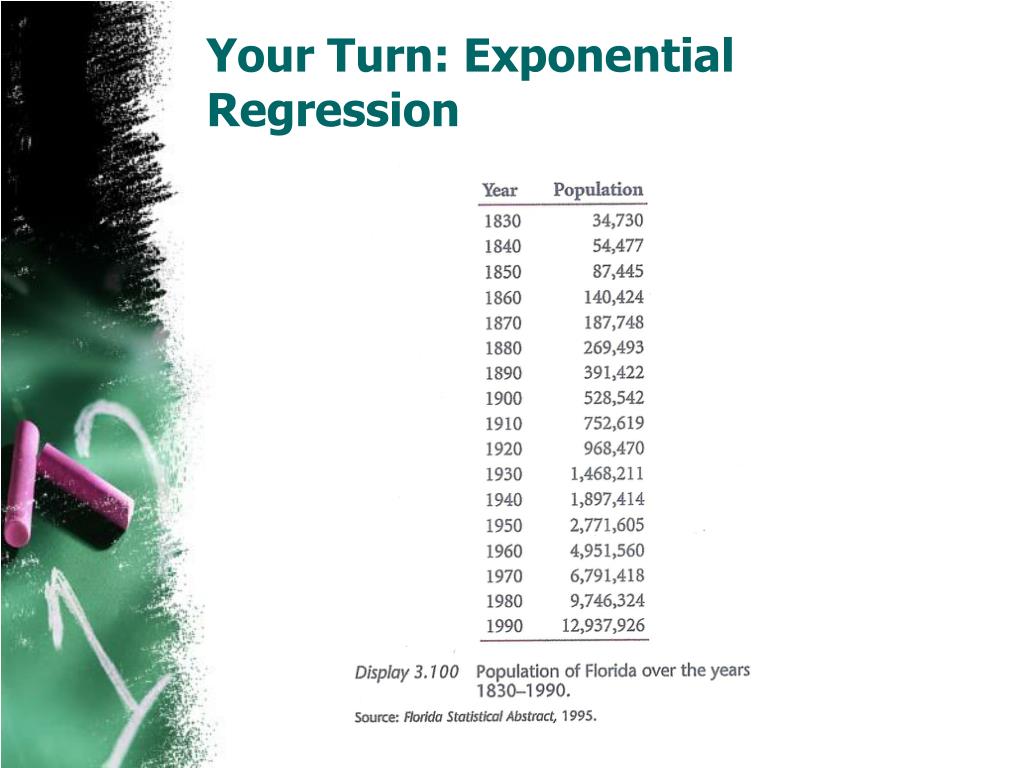 Your Turn: Exponential Regression

| Year | Population |
|---|---|
| 1830 | 34,730 |
| 1840 | 54,477 |
| 1850 | 87,445 |
| 1860 | 140,424 |
| 1870 | 187,748 |
| 1880 | 269,493 |
| 1890 | 391,422 |
| 1900 | 528,542 |
| 1910 | 752,619 |
| 1920 | 968,470 |
| 1930 | 1,468,211 |
| 1940 | 1,897,414 |
| 1950 | 2,771,605 |
| 1960 | 4,951,560 |
| 1970 | 6,791,418 |
| 1980 | 9,746,324 |
| 1990 | 12,937,926 |

Display 3.100 Population of Florida over the years 1830–1990.

Source: Florida Statistical Abstract, 1995.